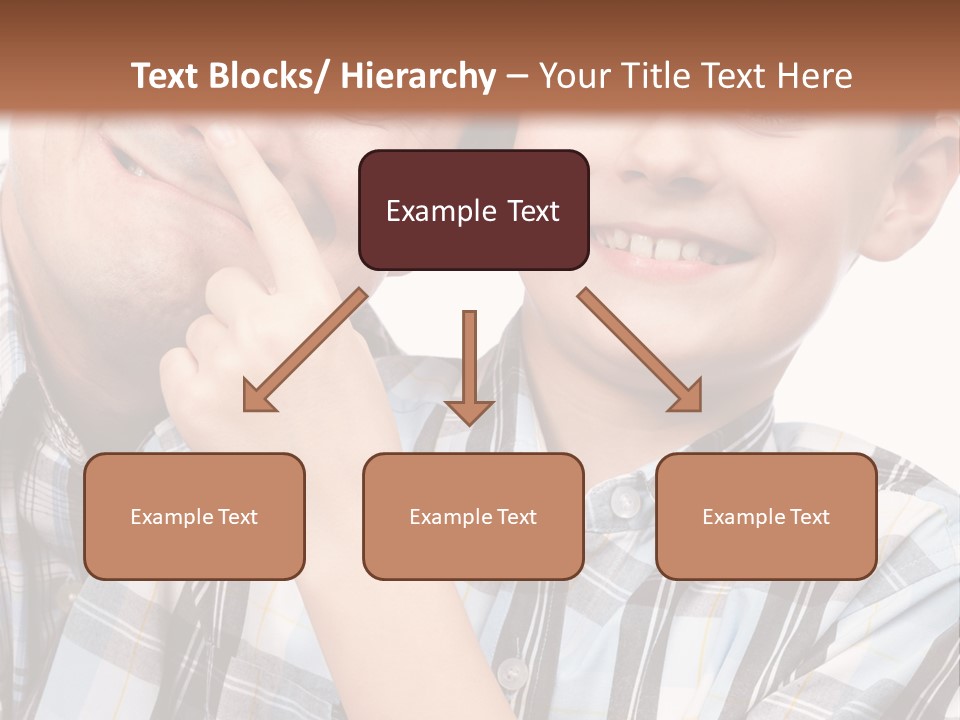 Text Blocks/ Hierarchy – Your Title Text Here

Example Text

Example Text

Example Text

Example Text